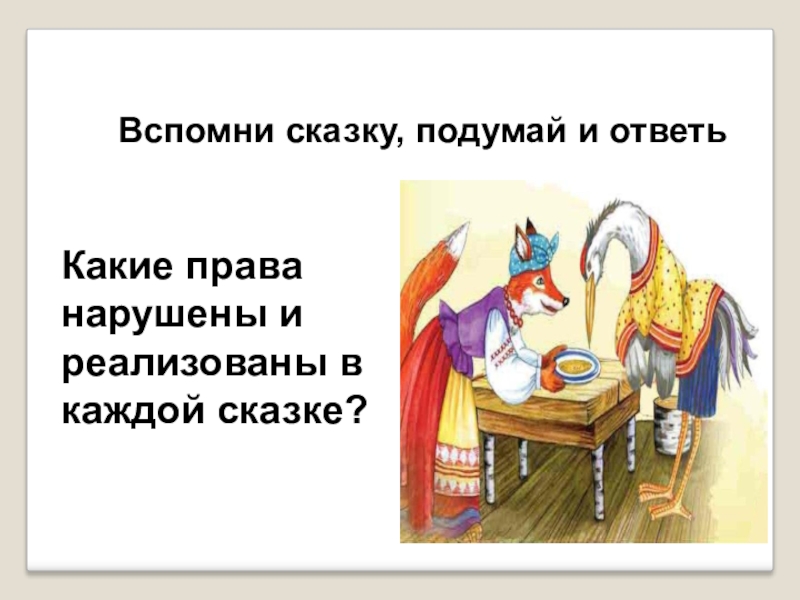 Вспомни сказку, подумай и ответь

Какие права нарушены и реализованы в каждой сказке?